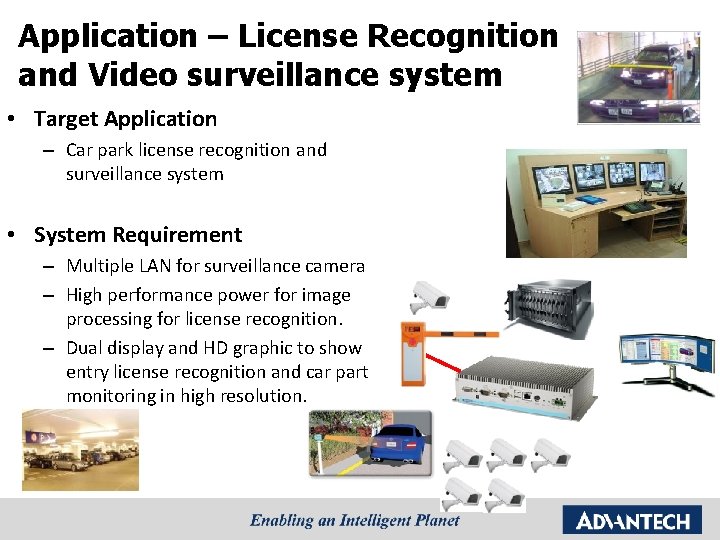 Application – License Recognition and Video surveillance system

• Target Application
– Car park license recognition and surveillance system

• System Requirement
– Multiple LAN for surveillance camera
– High performance power for image processing for license recognition.
– Dual display and HD graphic to show entry license recognition and car part monitoring in high resolution.

Enabling an Intelligent Planet

ADVANTECH